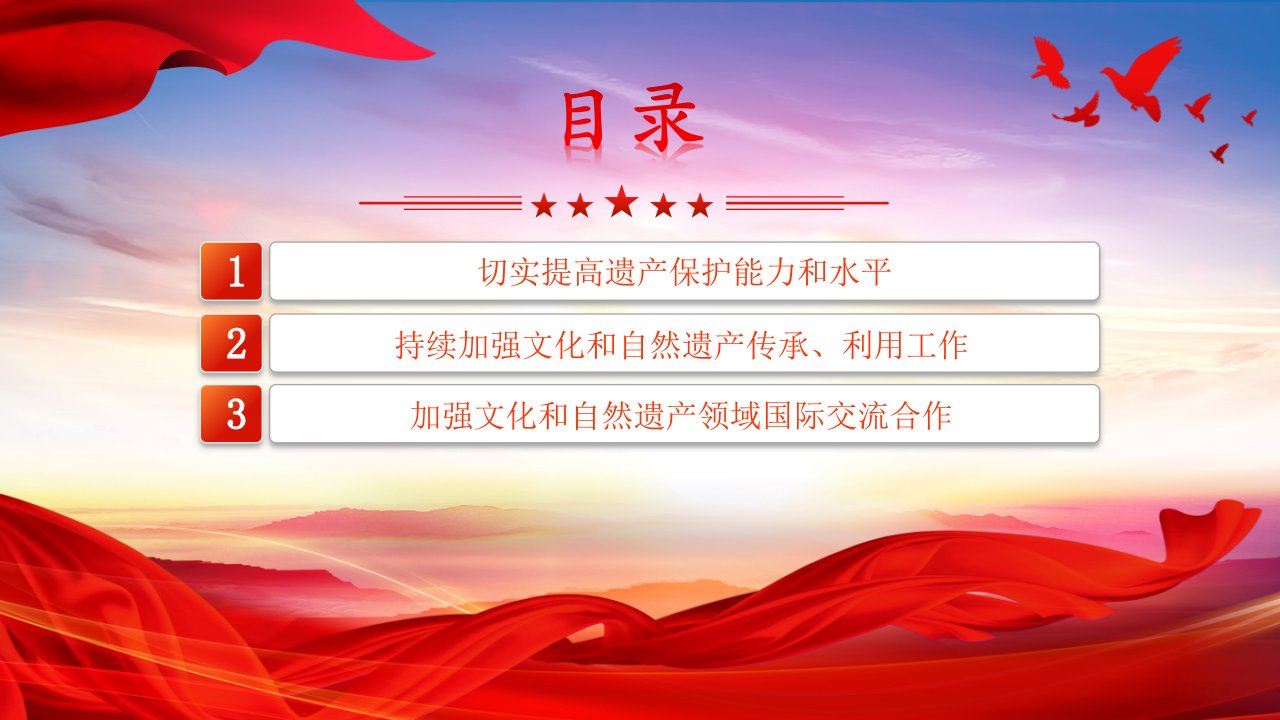 目录

1 切实提高遗产保护能力和水平

2 持续加强文化和自然遗产传承、利用工作

3 加强文化和自然遗产领域国际交流合作